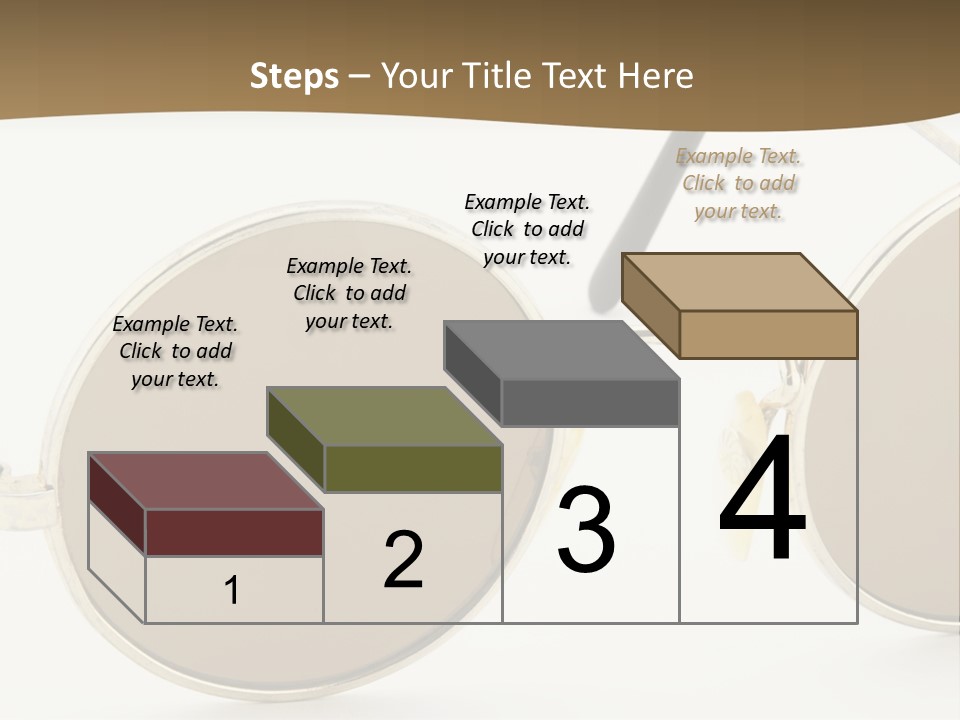 Steps – Your Title Text Here

Example Text. Click to add your text.

Example Text. Click to add your text.

Example Text. Click to add your text.

Example Text. Click to add your text.

1

2

3

4